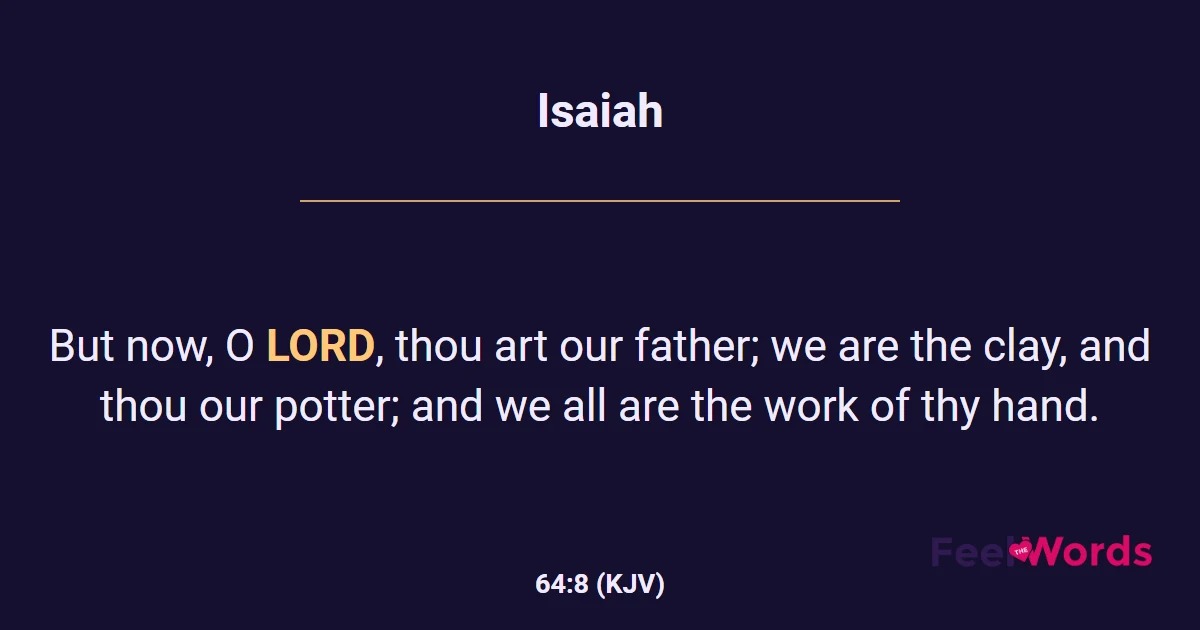 Isaiah

But now, O LORD, thou art our father; we are the clay, and thou our potter; and we all are the work of thy hand.

64:8 (KJV)

Feel THE Words